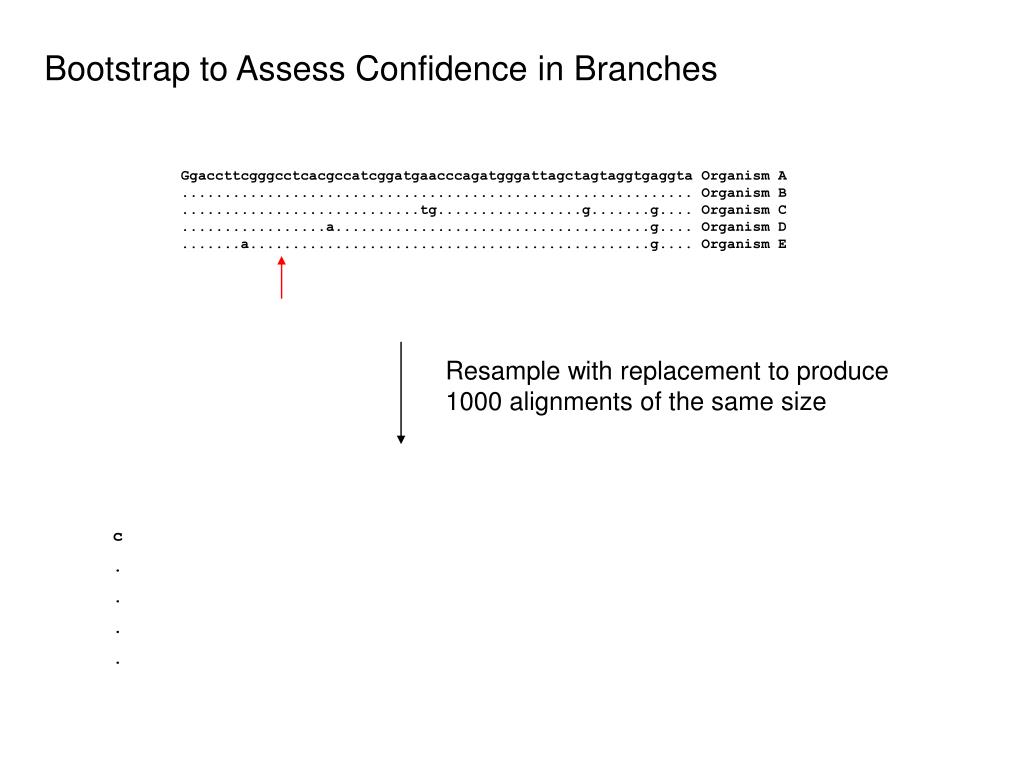 Bootstrap to Assess Confidence in Branches

Ggaccttcgggcctcacgccatcggatgaacccagatgggattagctagtaggtgaggta Organism A
............................................................ Organism B
............................tg.................g.......g.... Organism C
.................a.....................................g.... Organism D
.......a...............................................g.... Organism E

Resample with replacement to produce 1000 alignments of the same size

c
.
.
.
.